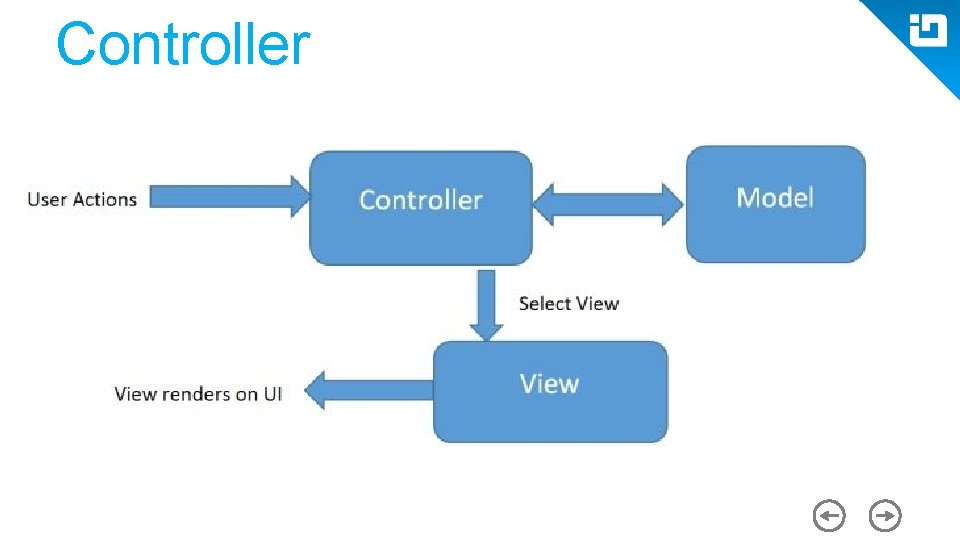 Controller

User Actions

Controller

Model

Select View

View

View renders on UI